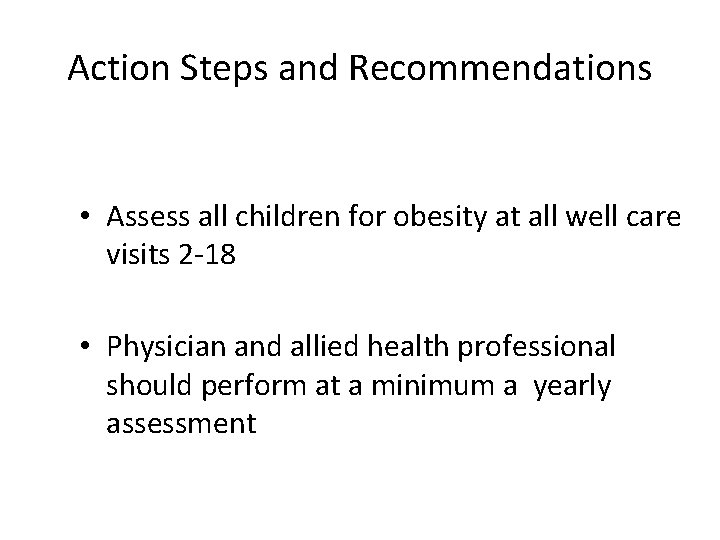 Action Steps and Recommendations

• Assess all children for obesity at all well care visits 2-18

• Physician and allied health professional should perform at a minimum a yearly assessment